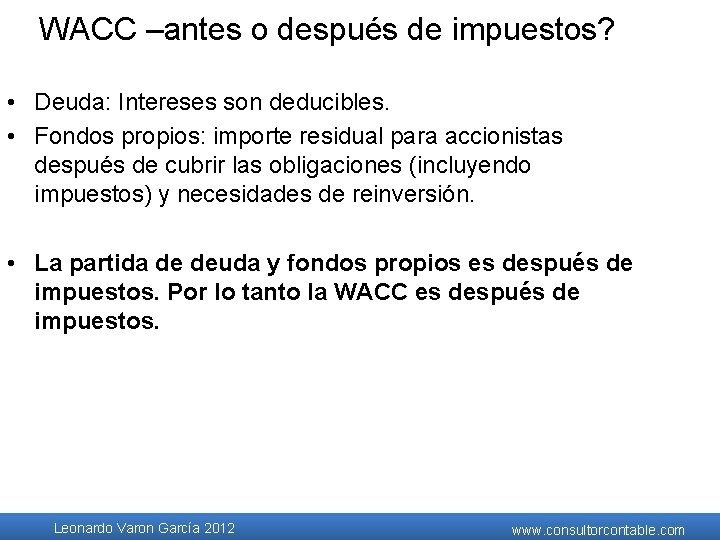 WACC –antes o después de impuestos?

• Deuda: Intereses son deducibles.
• Fondos propios: importe residual para accionistas después de cubrir las obligaciones (incluyendo impuestos) y necesidades de reinversión.

• La partida de deuda y fondos propios es después de impuestos. Por lo tanto la WACC es después de impuestos.

Leonardo Varon García 2012

www.consultorcontable.com